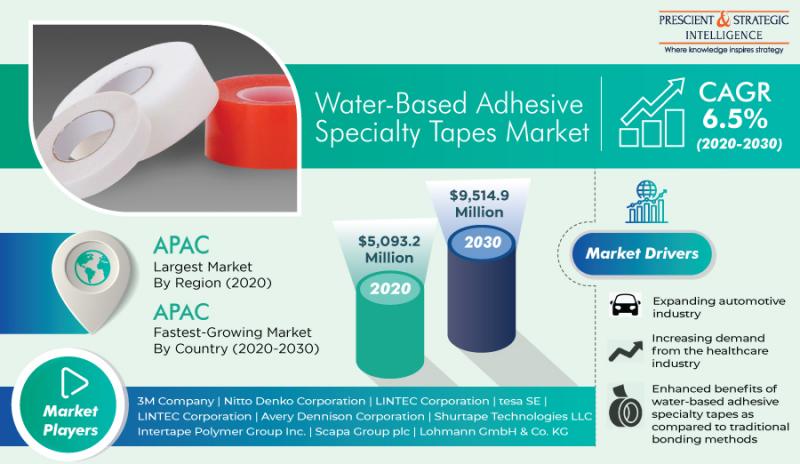 PRESCIENT & STRATEGIC INTELLIGENCE
Where knowledge inspires strategy

Water-Based Adhesive Specialty Tapes Market

CAGR
6.5%
(2020-2030)

APAC
Largest Market By Region (2020)

APAC
Fastest-Growing Market By Country (2020-2030)

$5,093.2 Million
2020

$9,514.9 Million
2030

Market Drivers

Expanding automotive industry

Increasing demand from the healthcare industry

Enhanced benefits of water-based adhesive specialty tapes as compared to traditional bonding methods

Market Players

3M Company | Nitto Denko Corporation | LINTEC Corporation | tesa SE | LINTEC Corporation | Avery Dennison Corporation | Shurtape Technologies LLC Intertape Polymer Group Inc. | Scapa Group plc | Lohmann GmbH & Co. KG